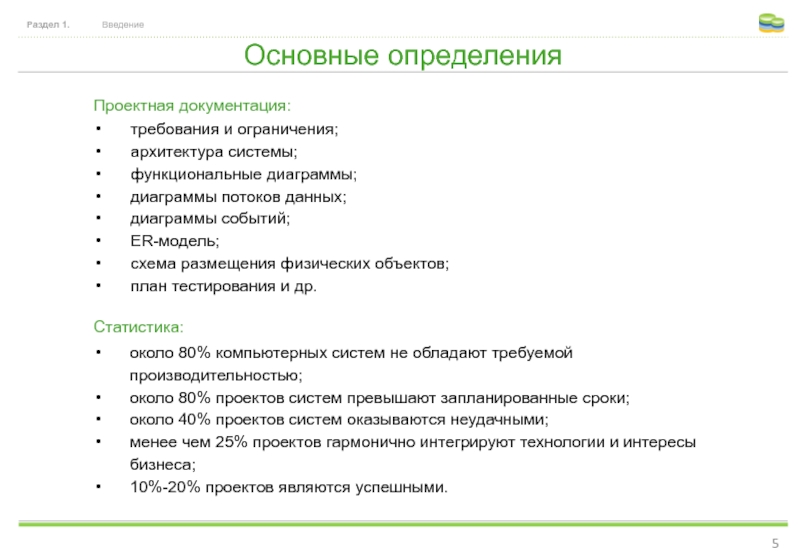 Раздел 1. Введение

Основные определения

Проектная документация:
• требования и ограничения;
• архитектура системы;
• функциональные диаграммы;
• диаграммы потоков данных;
• диаграммы событий;
• ER-модель;
• схема размещения физических объектов;
• план тестирования и др.

Статистика:
• около 80% компьютерных систем не обладают требуемой производительностью;
• около 80% проектов систем превышают запланированные сроки;
• около 40% проектов систем оказываются неудачными;
• менее чем 25% проектов гармонично интегрируют технологии и интересы бизнеса;
• 10%-20% проектов являются успешными.

5